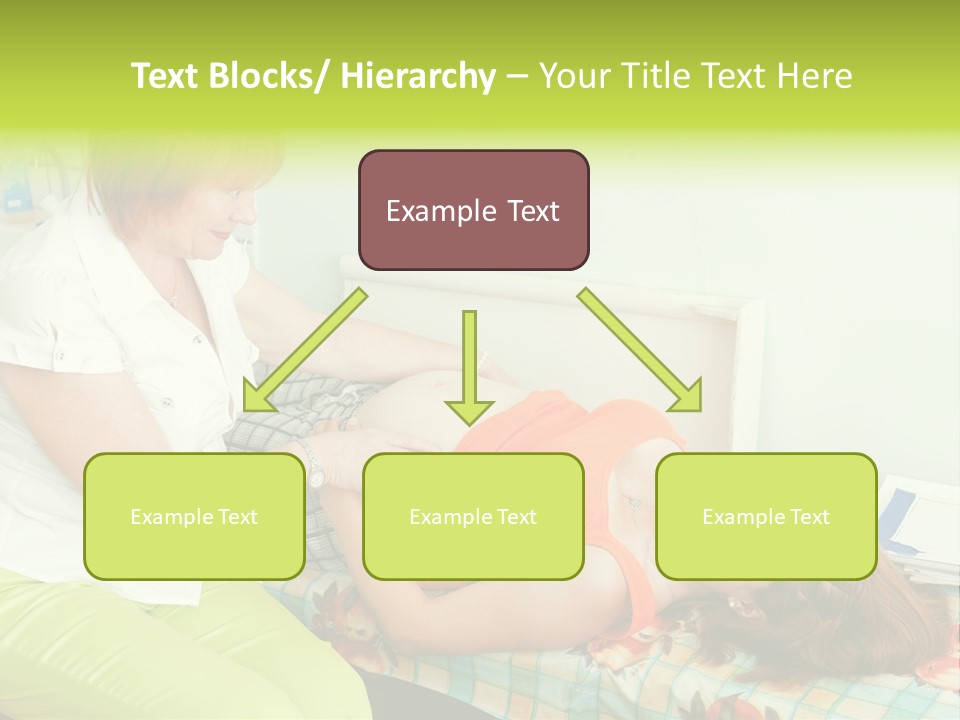 Text Blocks/ Hierarchy – Your Title Text Here

Example Text

Example Text

Example Text

Example Text